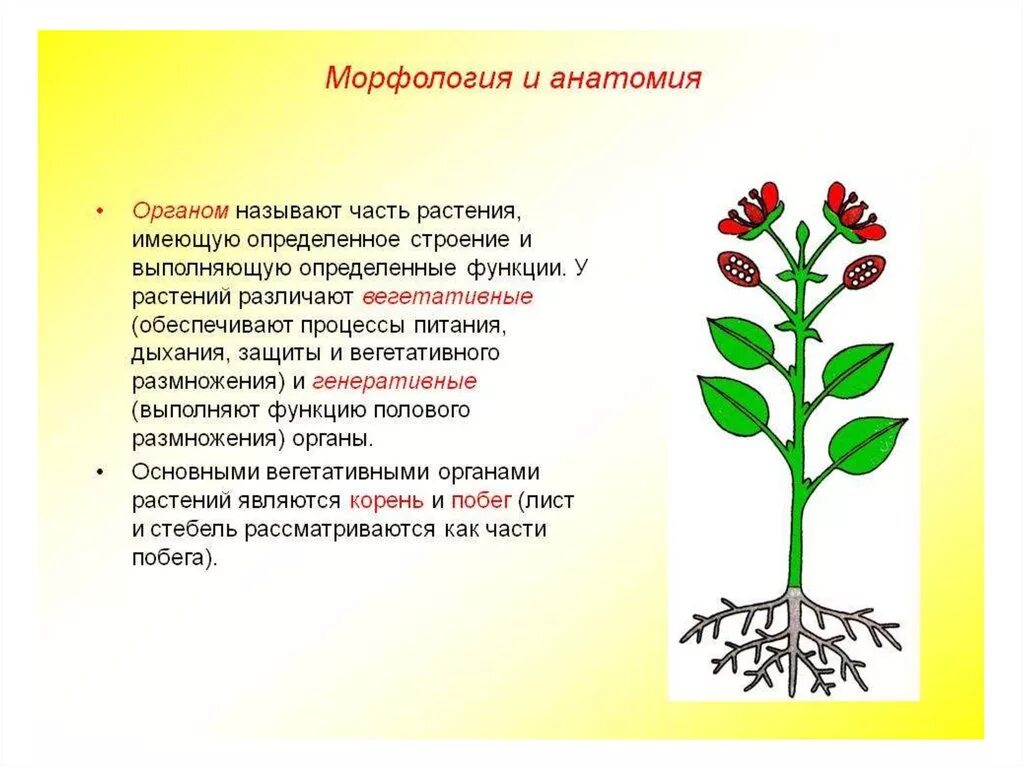 Морфология и анатомия

• Органом называют часть растения, имеющую определенное строение и выполняющую определенные функции. У растений различают вегетативные (обеспечивают процессы питания, дыхания, защиты и вегетативного размножения) и генеративные (выполняют функцию полового размножения) органы.

• Основными вегетативными органами растений являются корень и побег (лист и стебель рассматриваются как части побега).